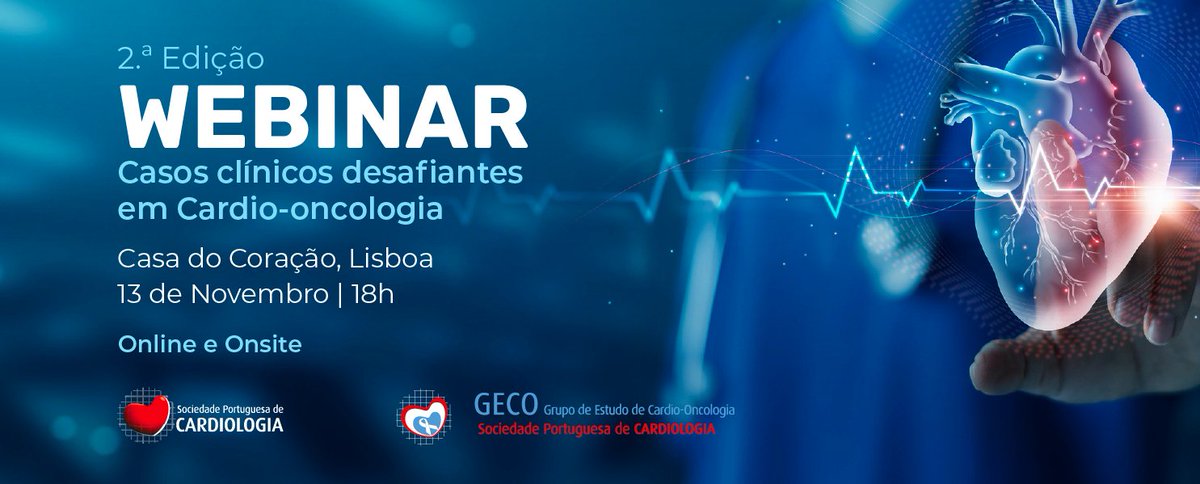 2.ª Edição
WEBINAR
Casos clínicos desafiantes em Cardio-oncologia

Casa do Coração, Lisboa
13 de Novembro | 18h

Online e Onsite

Sociedade Portuguesa de CARDIOLOGIA

GECO Grupo de Estudo de Cardio-Oncologia
Sociedade Portuguesa de CARDIOLOGIA